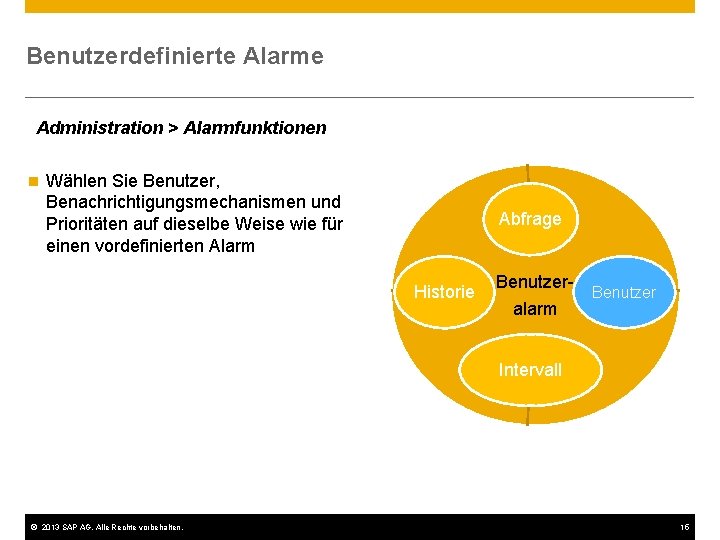 Benutzerdefinierte Alarme

Administration > Alarmfunktionen

Wählen Sie Benutzer, Benachrichtigungsmechanismen und Prioritäten auf dieselbe Weise wie für einen vordefinierten Alarm

Abfrage

Historie

Benutzer-alarm

Benutzer

Intervall

© 2013 SAP AG. Alle Rechte vorbehalten.

16